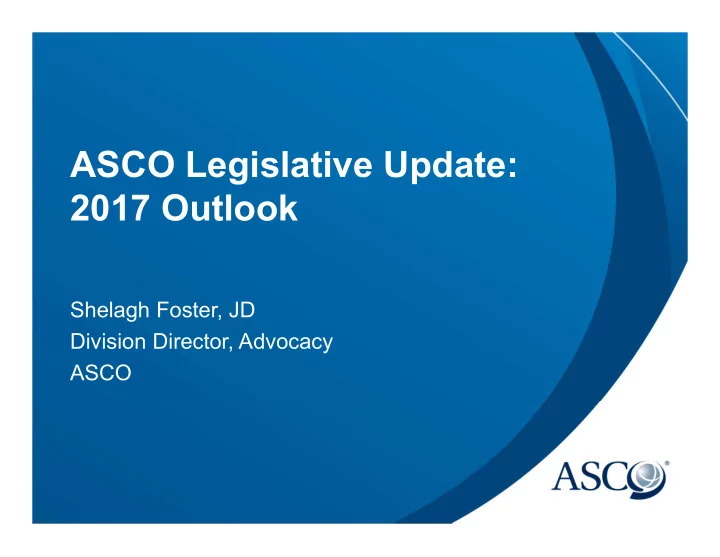 ASCO Legislative Update: 2017 Outlook

Shelagh Foster, JD
Division Director, Advocacy
ASCO

ASCO®